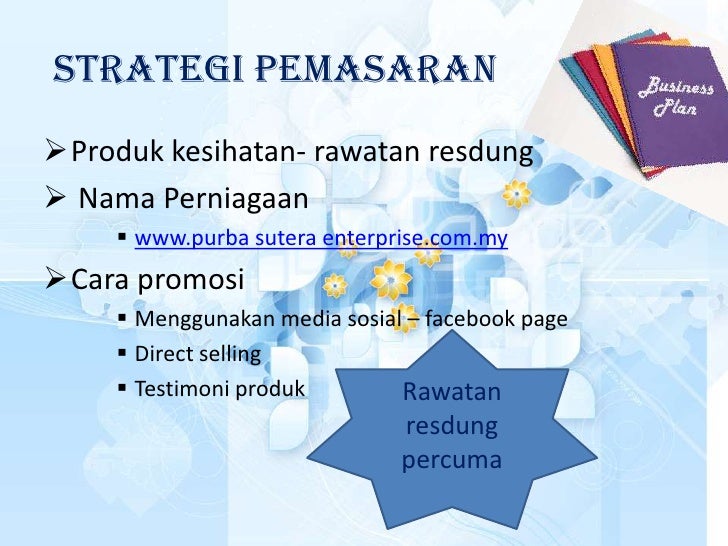 STRATEGI PEMASARAN

Business Plan

➢ Produk kesihatan- rawatan resdung

➢ Nama Perniagaan

▪ www.purba sutera enterprise.com.my

➢ Cara promosi

▪ Menggunakan media sosial – facebook page
▪ Direct selling
▪ Testimoni produk

Rawatan resdung percuma